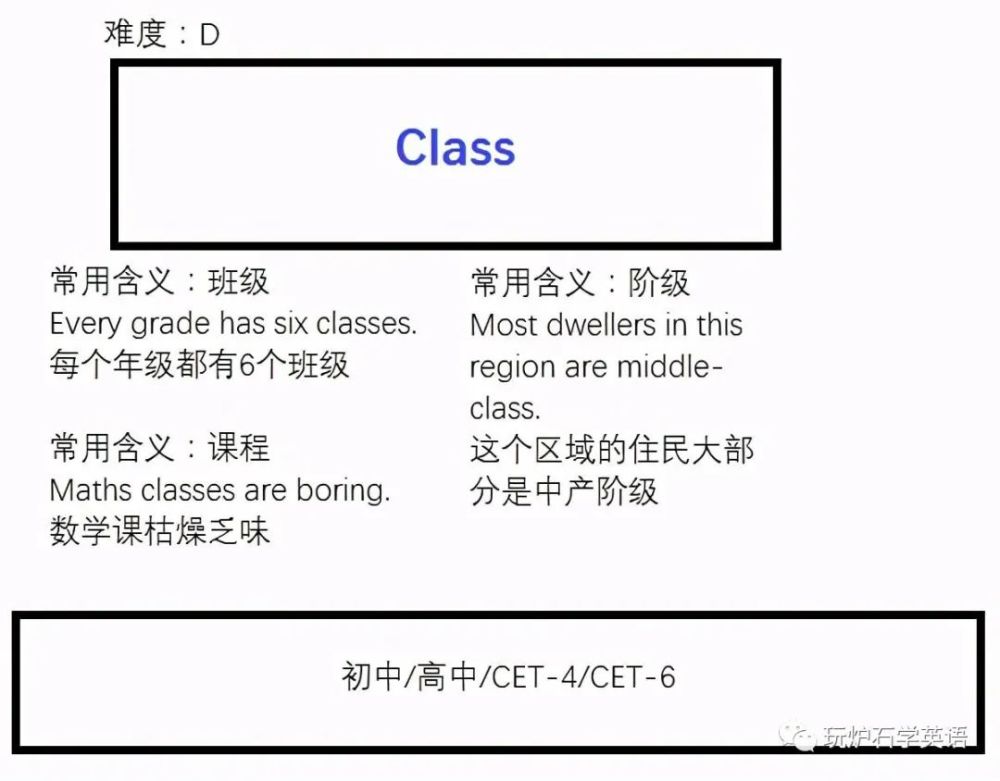 难度：D

Class

常用含义：班级
Every grade has six classes.
每个年级都有6个班级

常用含义：课程
Maths classes are boring.
数学课枯燥乏味

常用含义：阶级
Most dwellers in this region are middle-class.
这个区域的住民大部分是中产阶级

初中/高中/CET-4/CET-6

玩炉石学英语